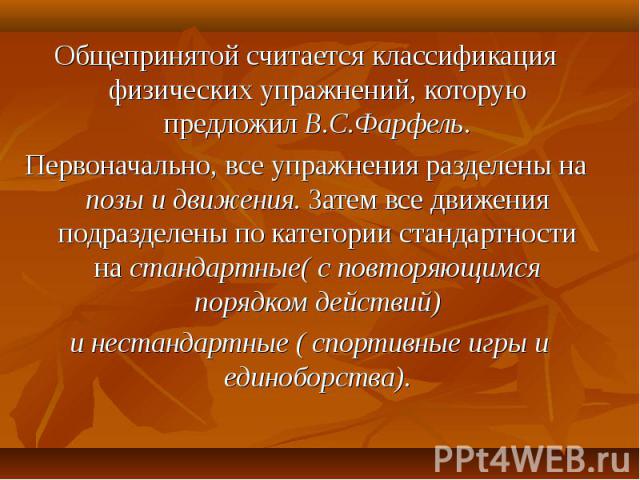 Общепринятой считается классификация физических упражнений, которую предложил В.С.Фарфель.

Первоначально, все упражнения разделены на позы и движения. Затем все движения подразделены по категории стандартности на стандартные( с повторяющимся порядком действий)

и нестандартные ( спортивные игры и единоборства).

PPt4WEB.ru